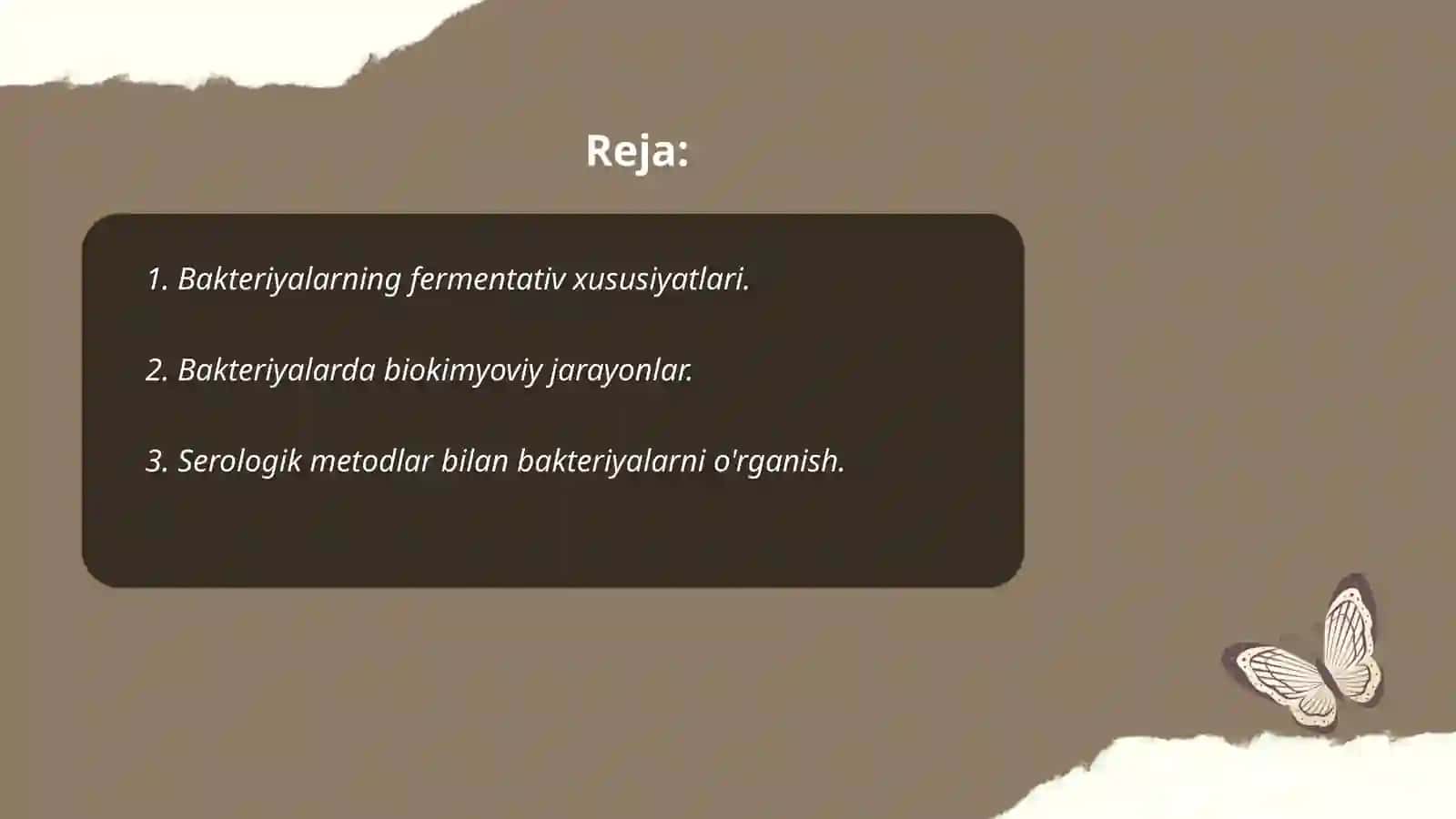 Reja:

1. Bakteriyalarning fermentativ xususiyatlari.

2. Bakteriyalarda biokimyoviy jarayonlar.

3. Serologik metodlar bilan bakteriyalarni o'rganish.